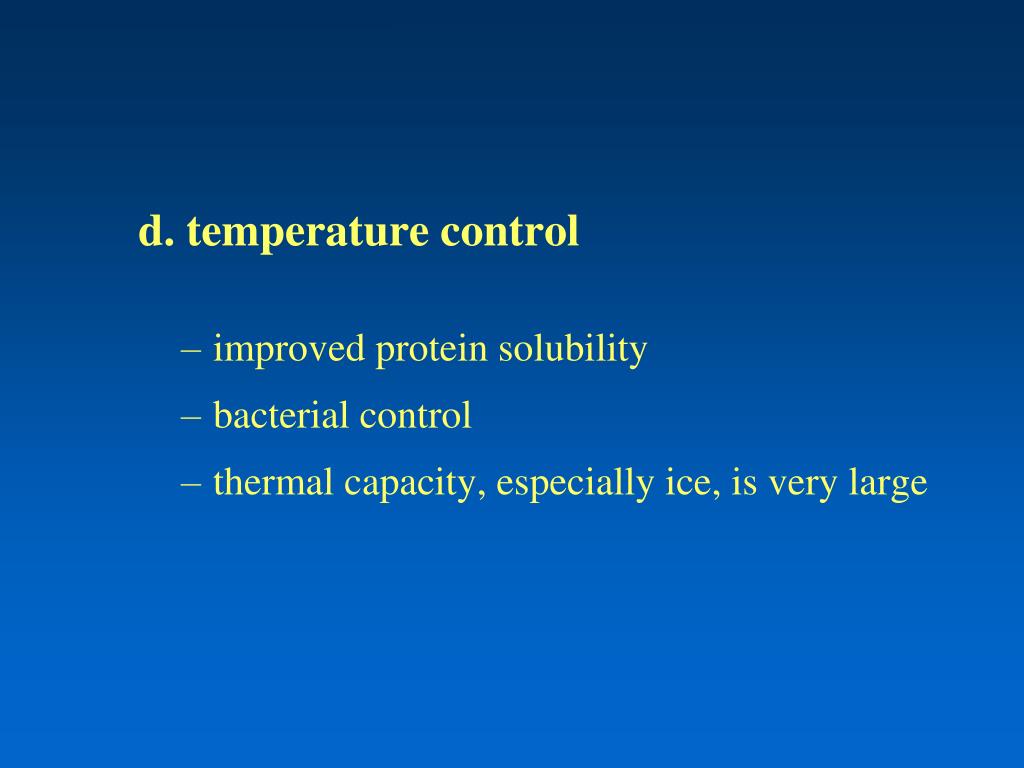 d. temperature control

– improved protein solubility

– bacterial control

– thermal capacity, especially ice, is very large